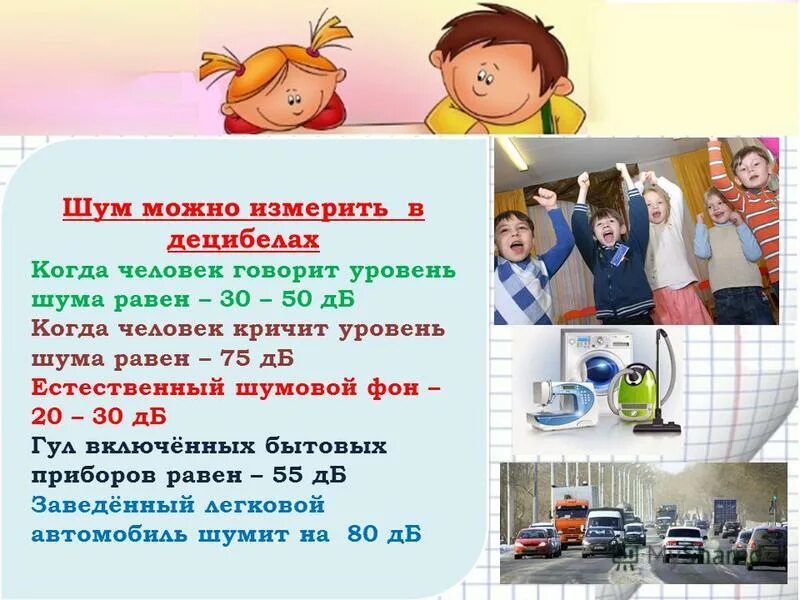 Шум можно измерить в децибелах

Когда человек говорит уровень шума равен – 30 – 50 дБ

Когда человек кричит уровень шума равен – 75 дБ

Естественный шумовой фон – 20 – 30 дБ

Гул включённых бытовых приборов равен – 55 дБ

Заведённый легковой автомобиль шумит на 80 дБ

MyShared